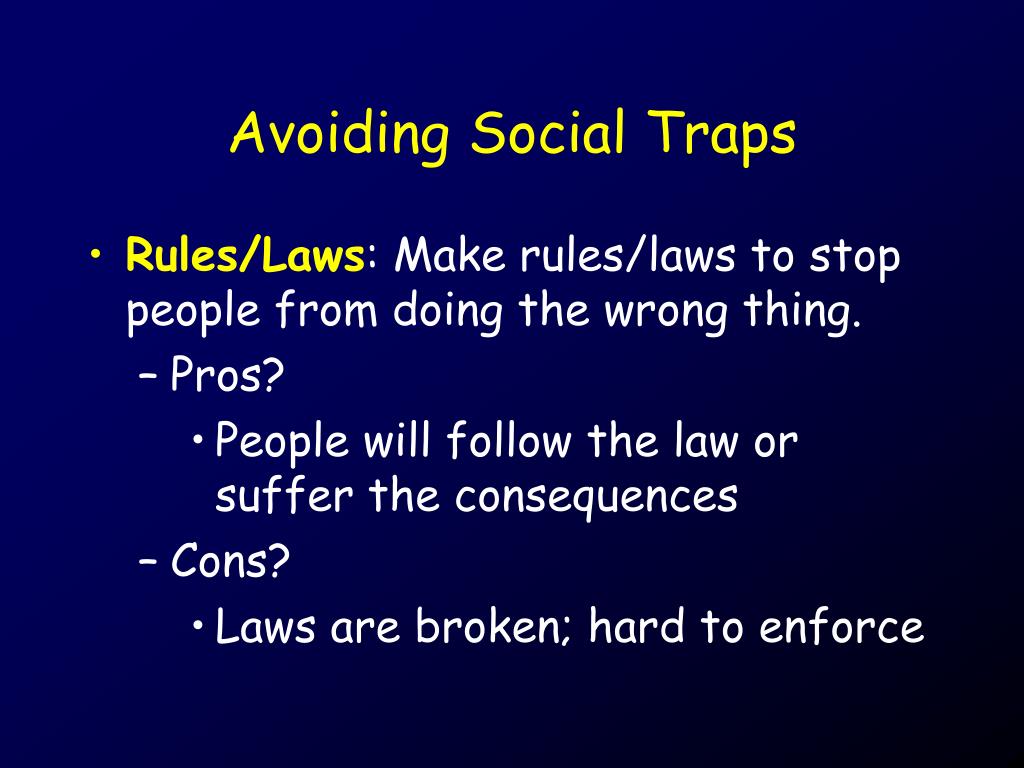 Avoiding Social Traps

• Rules/Laws: Make rules/laws to stop people from doing the wrong thing.
– Pros?
• People will follow the law or suffer the consequences
– Cons?
• Laws are broken; hard to enforce